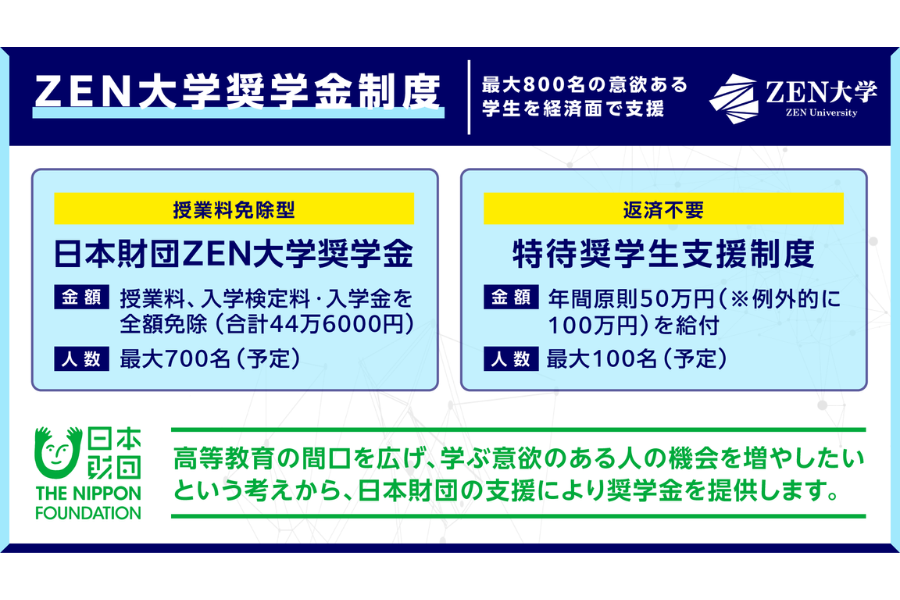 ZEN大学奨学金制度

最大800名の意欲ある学生を経済面で支援

ZEN大学
ZEN University

授業料免除型

日本財団ZEN大学奨学金

金額 授業料、入学検定料･入学金を全額免除（合計44万6000円）

人数 最大700名（予定）

返済不要

特待奨学生支援制度

金額 年間原則50万円（※例外的に100万円）を給付

人数 最大100名（予定）

日本財団
THE NIPPON FOUNDATION

高等教育の間口を広げ、学ぶ意欲のある人の機会を増やしたいという考えから、日本財団の支援により奨学金を提供します。